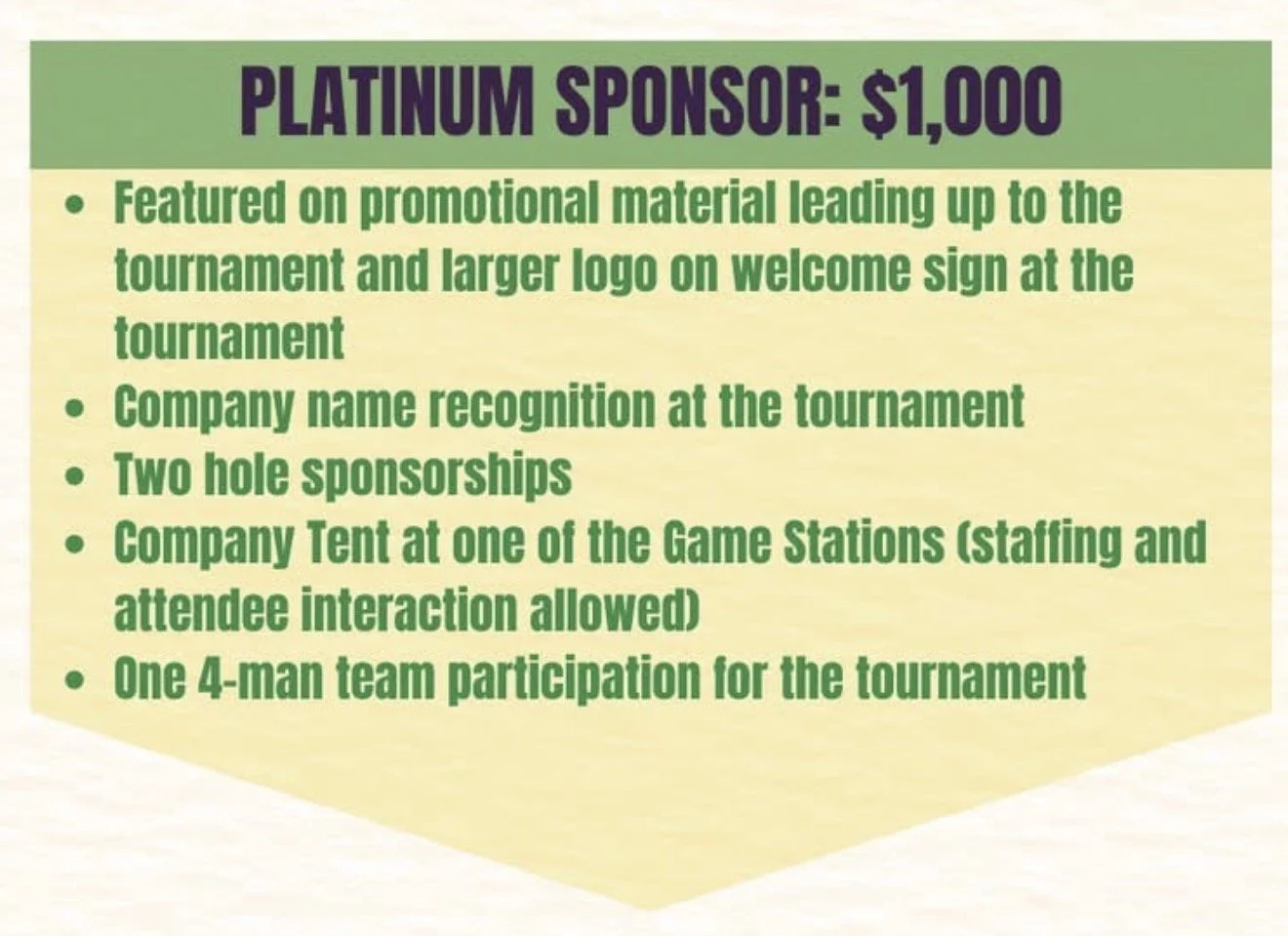 PLATINUM SPONSOR: $1,000

• Featured on promotional material leading up to the tournament and larger logo on welcome sign at the tournament
• Company name recognition at the tournament
• Two hole sponsorships
• Company Tent at one of the Game Stations (staffing and attendee interaction allowed)
• One 4-man team participation for the tournament